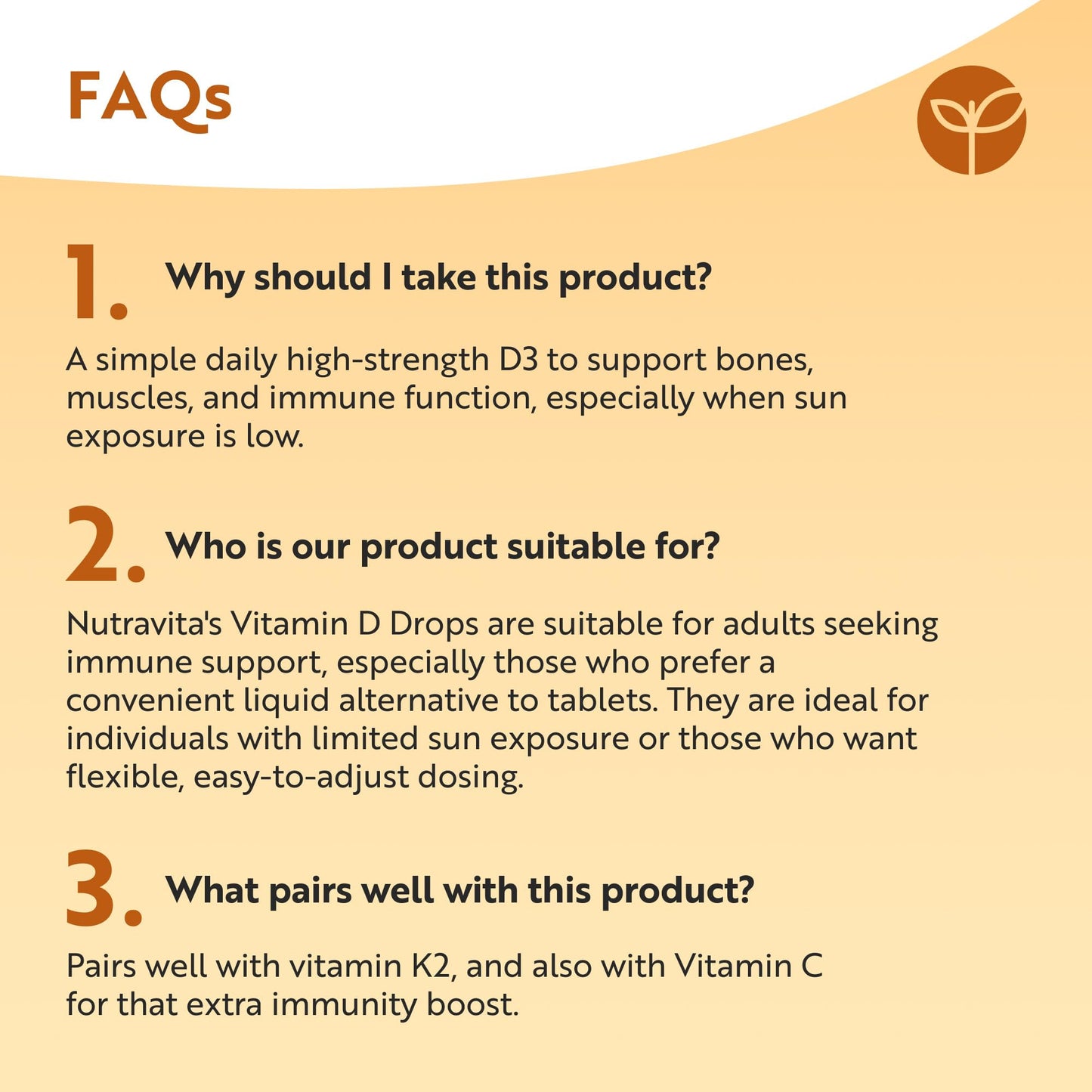 FAQs

1. Why should I take this product?

A simple daily high-strength D3 to support bones, muscles, and immune function, especially when sun exposure is low.

2. Who is our product suitable for?

Nutravita's Vitamin D Drops are suitable for adults seeking immune support, especially those who prefer a convenient liquid alternative to tablets. They are ideal for individuals with limited sun exposure or those who want flexible, easy-to-adjust dosing.

3. What pairs well with this product?

Pairs well with vitamin K2, and also with Vitamin C for that extra immunity boost.